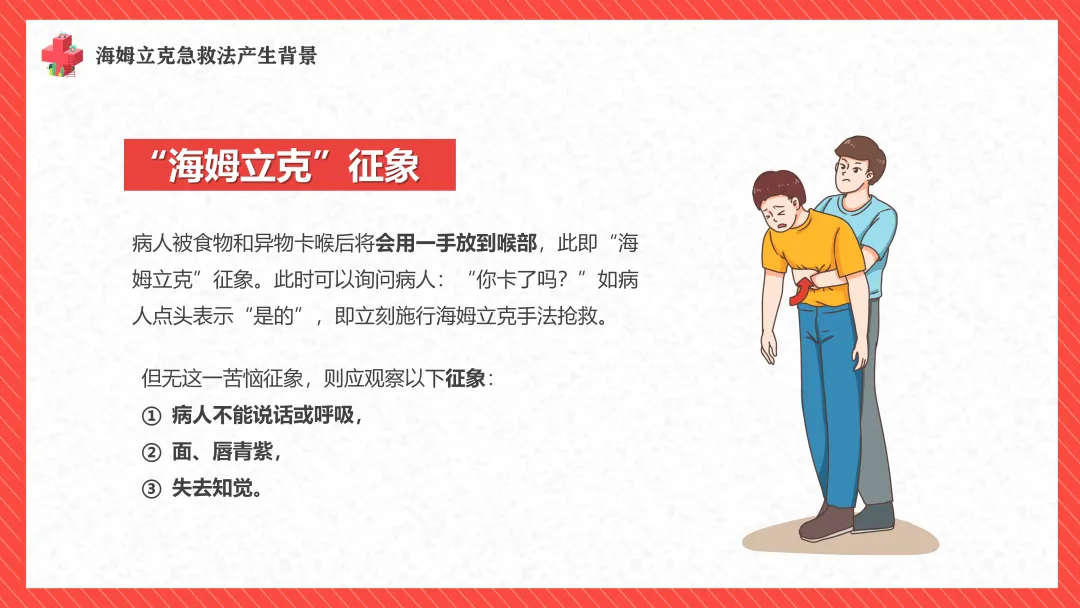 海姆立克急救法产生背景

“海姆立克”征象

病人被食物和异物卡喉后将会用一手放到喉部，此即“海姆立克”征象。此时可以询问病人：“你卡了吗？”如病人点头表示“是的”，即立刻施行海姆立克手法抢救。

但无这一苦恼征象，则应观察以下征象：
① 病人不能说话或呼吸，
② 面、唇青紫，
③ 失去知觉。